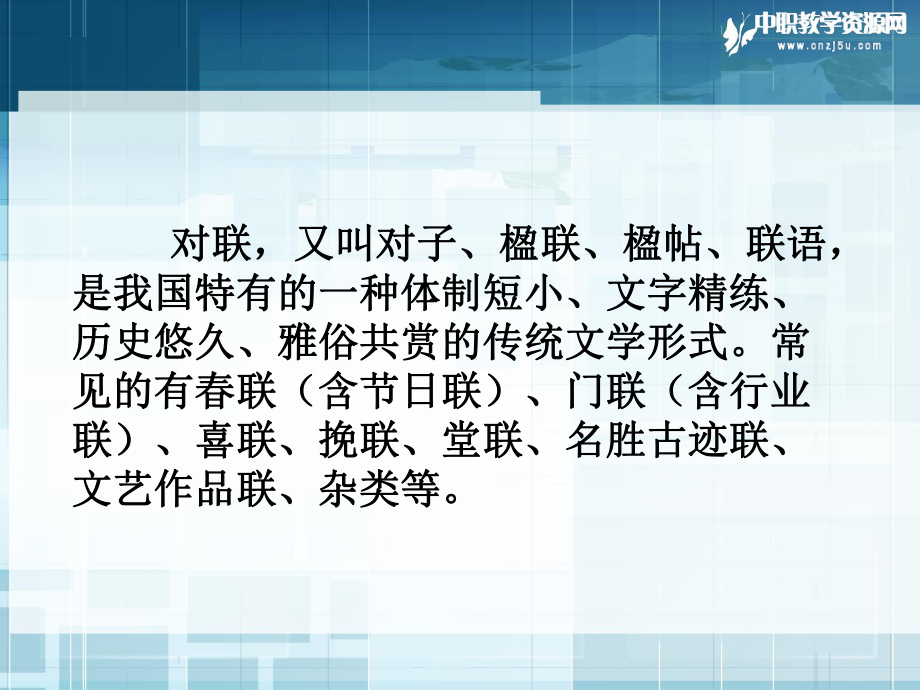 中职教学资源网
www.cnzj5u.com

对联，又叫对子、楹联、楹帖、联语，是我国特有的一种体制短小、文字精练、历史悠久、雅俗共赏的传统文学形式。常见的有春联（含节日联）、门联（含行业联）、喜联、挽联、堂联、名胜古迹联、文艺作品联、杂类等。